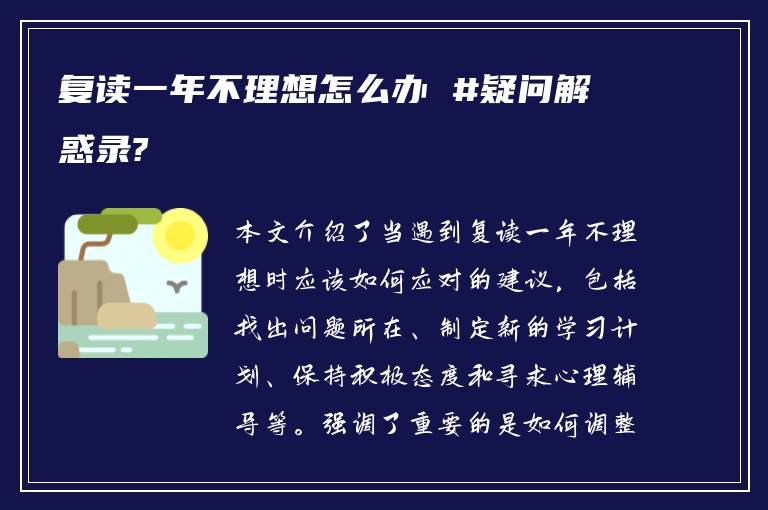 复读一年不理想怎么办 #疑问解惑录?

本文介绍了当遇到复读一年不理想时应该如何应对的建议，包括找出问题所在、制定新的学习计划、保持积极态度和寻求心理辅导等。强调了重要的是如何调整